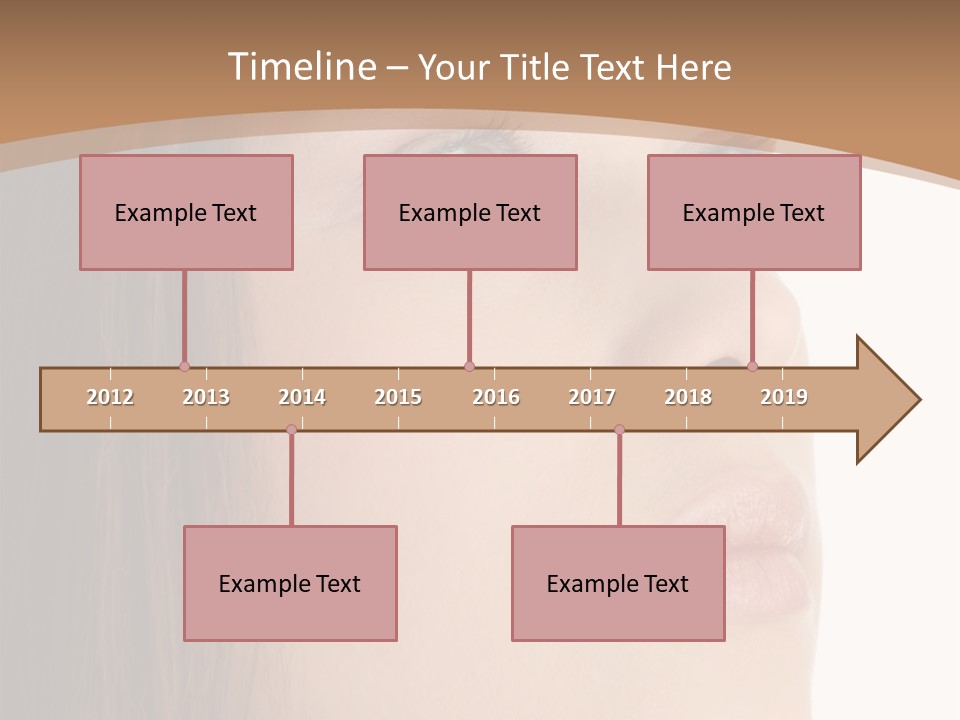 Timeline – Your Title Text Here

Example Text

Example Text

Example Text

2012 2013 2014 2015 2016 2017 2018 2019

Example Text

Example Text